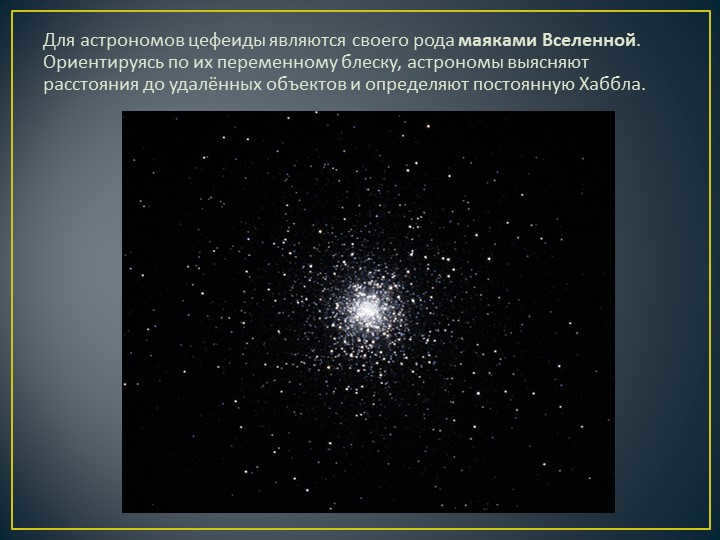 Для астрономов цефеиды являются своего рода маяками Вселенной. Ориентируясь по их переменному блеску, астрономы выясняют расстояния до удалённых объектов и определяют постоянную Хаббла.